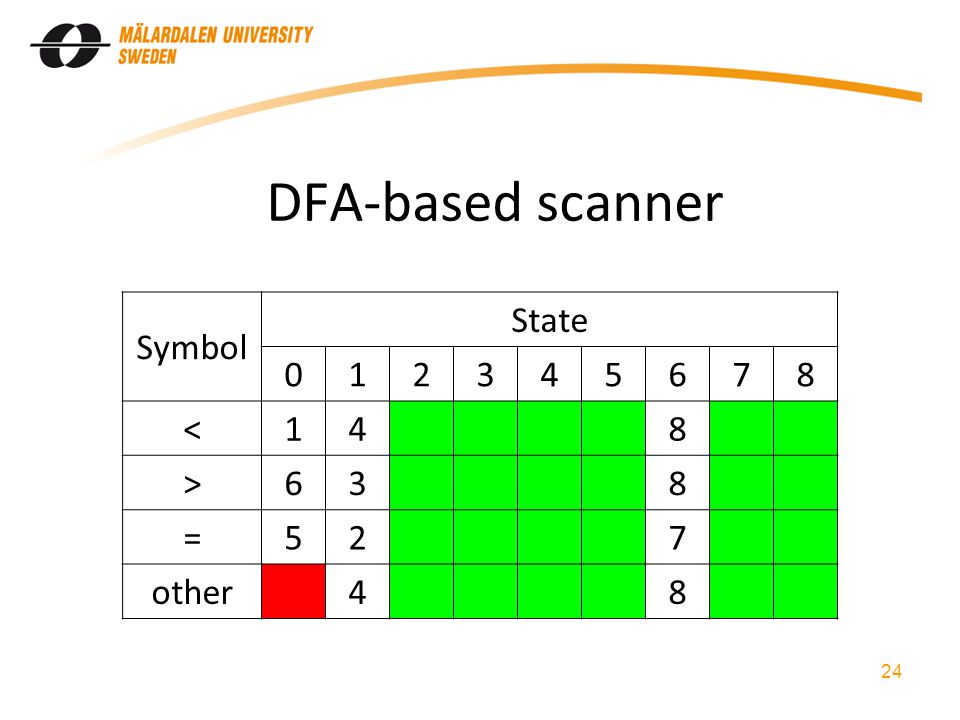 MÄLARDALEN UNIVERSITY
SWEDEN

DFA-based scanner

| Symbol | State | | | | | | | | |
|---|---|---|---|---|---|---|---|---|---|
| | 0 | 1 | 2 | 3 | 4 | 5 | 6 | 7 | 8 |
| < | 1 | 4 | | | | | 8 | | |
| > | 6 | 3 | | | | | 8 | | |
| = | 5 | 2 | | | | | 7 | | |
| other | | 4 | | | | | 8 | | |

24